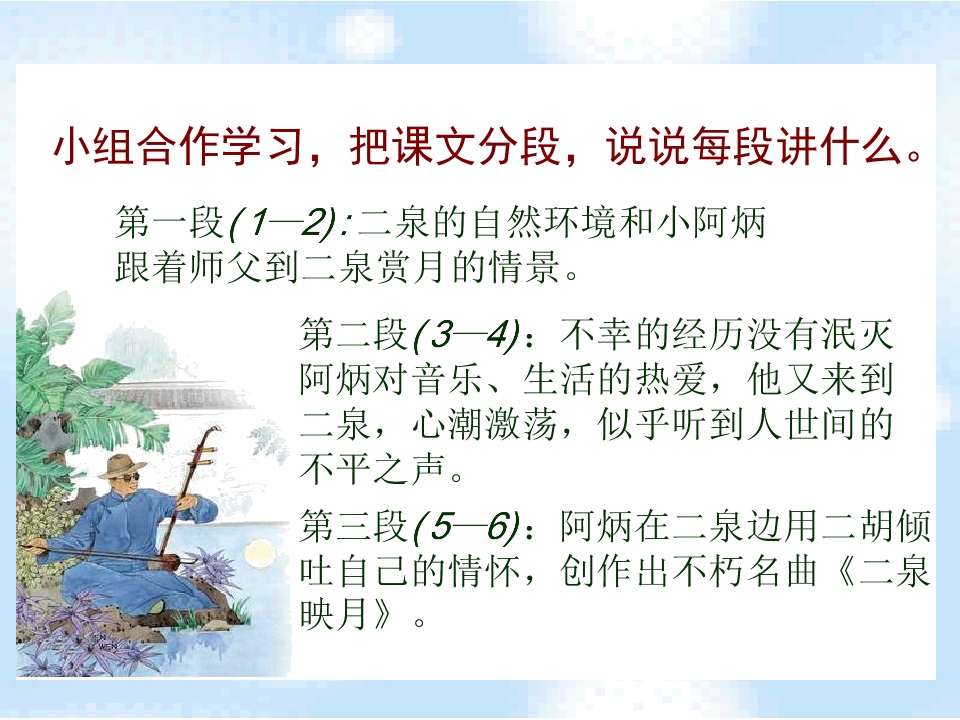 小组合作学习，把课文分段，说说每段讲什么。

第一段(1—2):二泉的自然环境和小阿炳跟着师父到二泉赏月的情景。

第二段(3—4)：不幸的经历没有泯灭阿炳对音乐、生活的热爱，他又来到二泉，心潮激荡，似乎听到人世间的不平之声。

第三段(5—6)：阿炳在二泉边用二胡倾吐自己的情怀，创作出不朽名曲《二泉映月》。